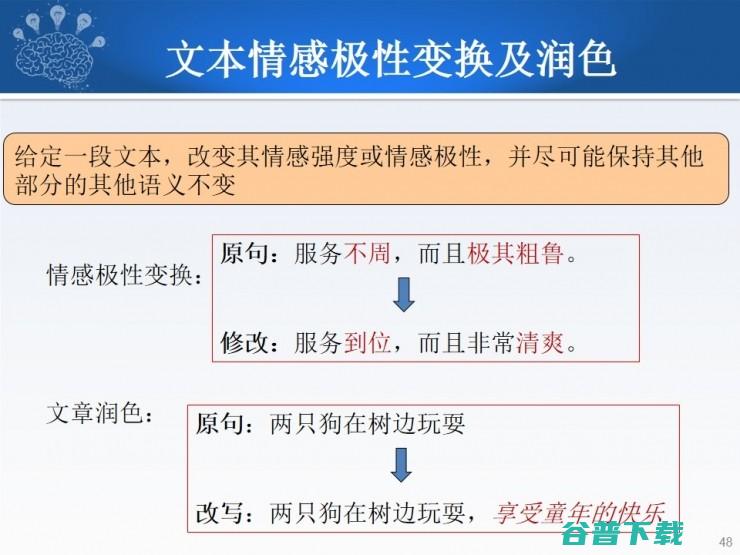 文本情感极性变换及润色

给定一段文本，改变其情感强度或情感极性，并尽可能保持其他部分的其他语义不变

情感极性变换：

原句：服务不周，而且极其粗鲁。

修改：服务到位，而且非常清爽。

文章润色：

原句：两只狗在树边玩耍

改写：两只狗在树边玩耍，享受童年的快乐

谷普下载

48